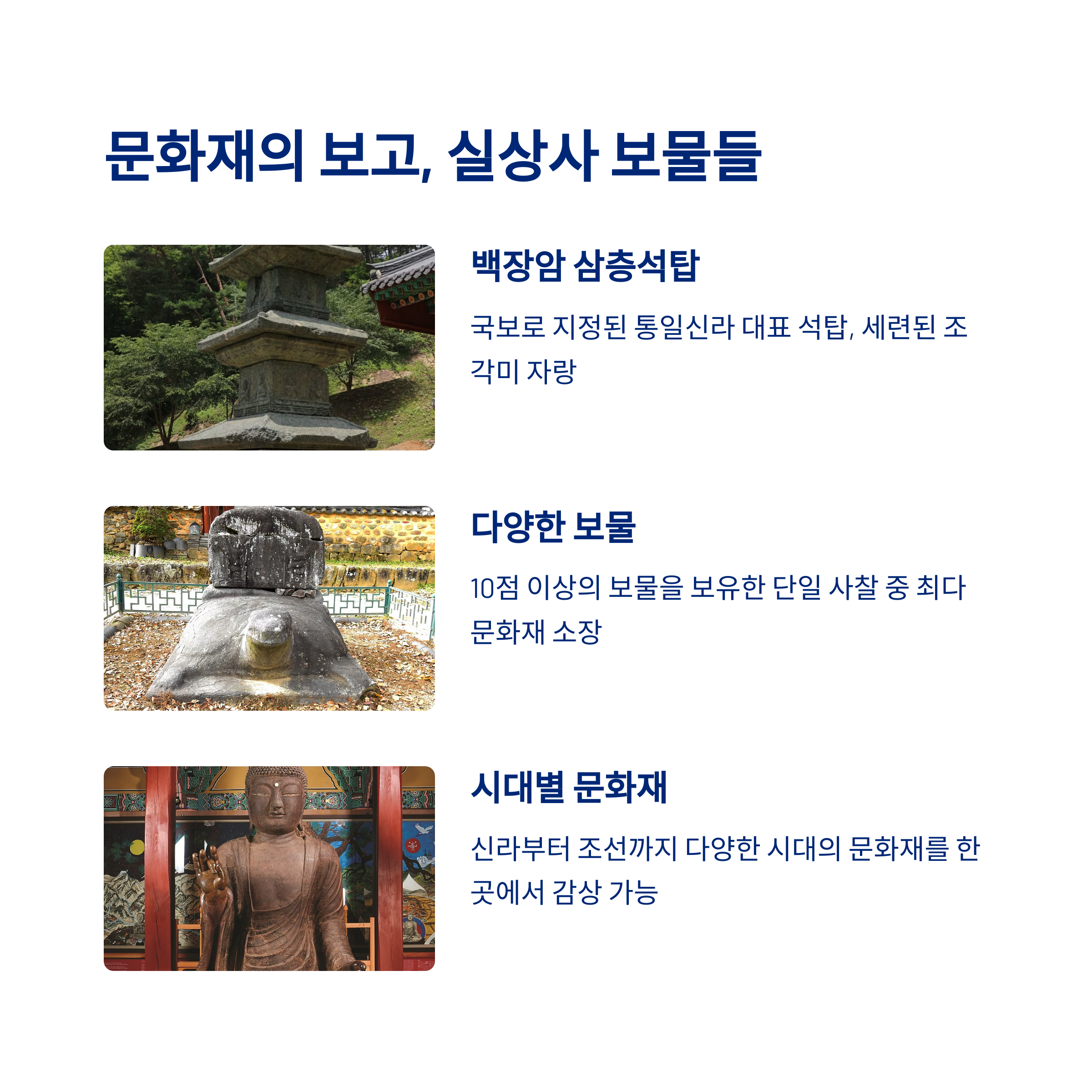 문화재의 보고, 실상사 보물들

백장암 삼층석탑

국보로 지정된 통일신라 대표 석탑, 세련된 조각미 자랑

다양한 보물

10점 이상의 보물을 보유한 단일 사찰 중 최다 문화재 소장

시대별 문화재

신라부터 조선까지 다양한 시대의 문화재를 한 곳에서 감상 가능